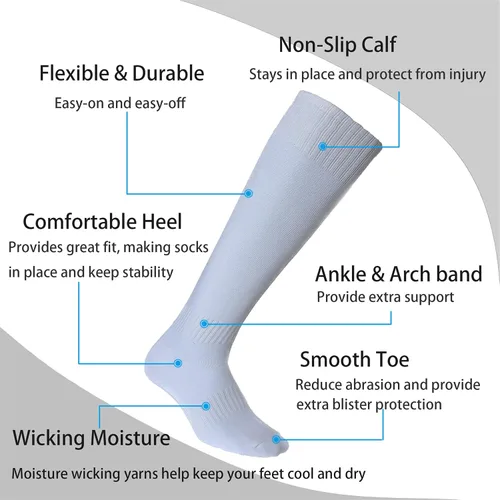 Non-Slip Calf

Stays in place and protect from injury

Flexible & Durable

Easy-on and easy-off

Comfortable Heel

Provides great fit, making socks in place and keep stability

Ankle & Arch band

Provide extra support

Smooth Toe

Reduce abrasion and provide extra blister protection

Wicking Moisture

Moisture wicking yarns help keep your feet cool and dry